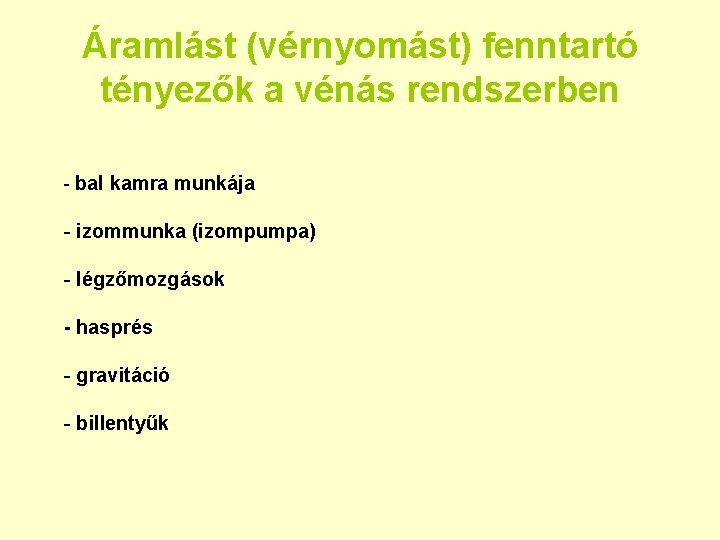 Áramlást (vérnyomást) fenntartó tényezők a vénás rendszerben

- bal kamra munkája

- izommunka (izompumpa)

- légzőmozgások

- hasprés

- gravitáció

- billentyűk